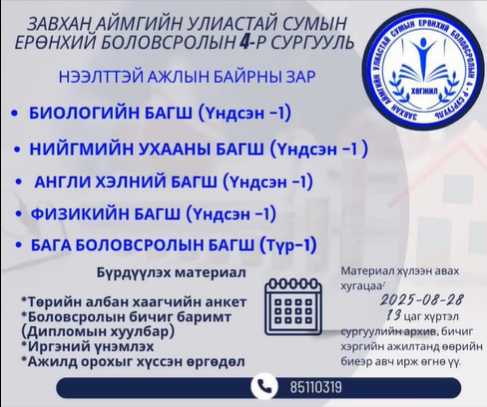 ЗАВХАН АЙМГИЙН УЛИАСТАЙ СУМЫН ЕРӨНХИЙ БОЛОВСРОЛЫН 4-Р СУРГУУЛЬ

ЗАВХАН АЙМГИЙН УЛИАСТАЙ СУМЫН ЕРӨНХИЙ БОЛОВСРОЛЫН 4-Р СУРГУУЛЬ ХӨГЖИЛ

НЭЭЛТТЭЙ АЖЛЫН БАЙРНЫ ЗАР

• БИОЛОГИЙН БАГШ (Үндсэн -1)
• НИЙГМИЙН УХААНЫ БАГШ (Үндсэн -1 )
• АНГЛИ ХЭЛНИЙ БАГШ (Үндсэн -1)
• ФИЗИКИЙН БАГШ (Үндсэн -1)
• БАГА БОЛОВСРОЛЫН БАГШ (Түр-1)

Бүрдүүлэх материал

*Төрийн албан хаагчийн анкет
*Боловсролын бичиг баримт (Дипломын хуулбар)
*Иргэний үнэмлэх
*Ажилд орохыг хүссэн өргөдөл

Материал хүлээн авах хугацаа:
2025-08-28
13 цаг хүртэл сургуулийн архив, бичиг хэргийн ажилтанд өөрийн биеэр авч ирж өгнө үү.

85110319